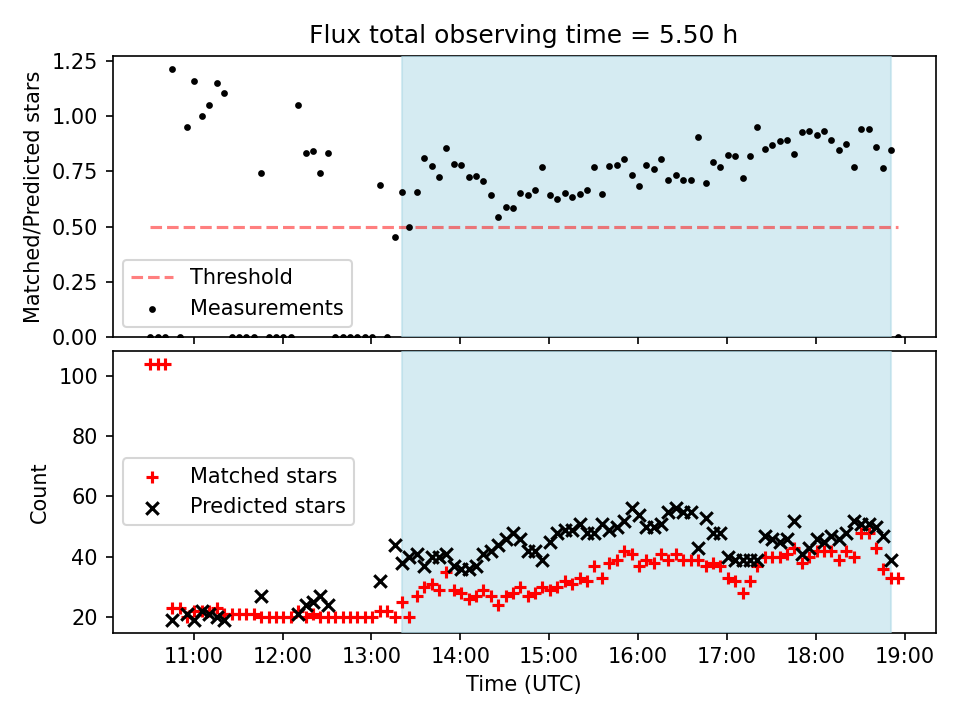 Flux total observing time = 5.50 h

Matched/Predicted stars

1.25
1.00
0.75
0.50
0.25
0.00

Threshold
Measurements

Count

100
80
60
40
20

Matched stars
Predicted stars

11:00
12:00
13:00
14:00
15:00
16:00
17:00
18:00
19:00

Time (UTC)